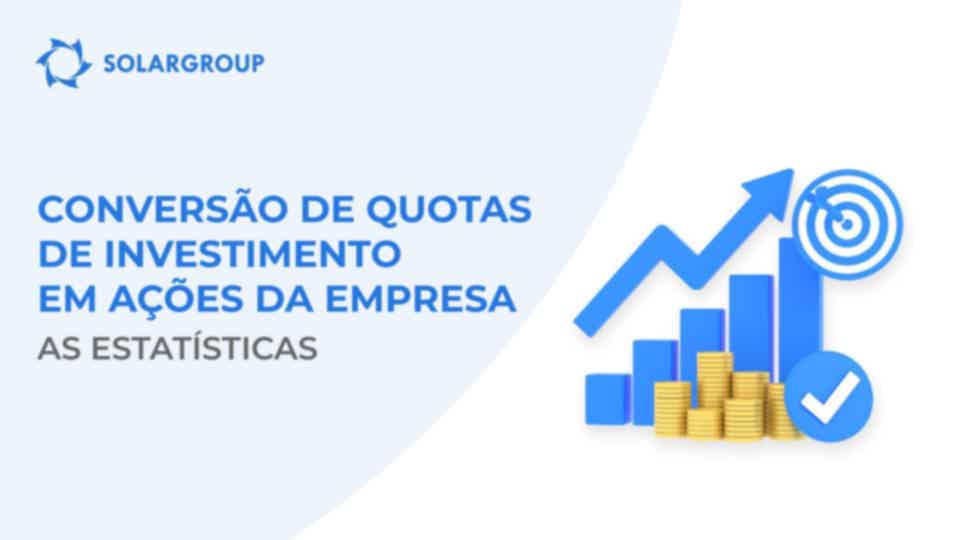 SOLARGROUP

CONVERSÃO DE QUOTAS DE INVESTIMENTO EM AÇÕES DA EMPRESA

AS ESTATÍSTICAS